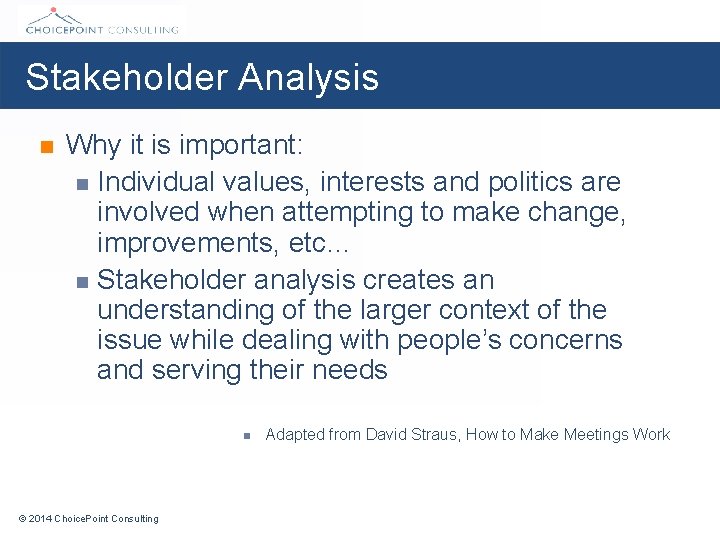 CHOICEPOINT CONSULTING

Stakeholder Analysis

Why it is important:

Individual values, interests and politics are involved when attempting to make change, improvements, etc…

Stakeholder analysis creates an understanding of the larger context of the issue while dealing with people's concerns and serving their needs

Adapted from David Straus, How to Make Meetings Work

© 2014 ChoicePoint Consulting